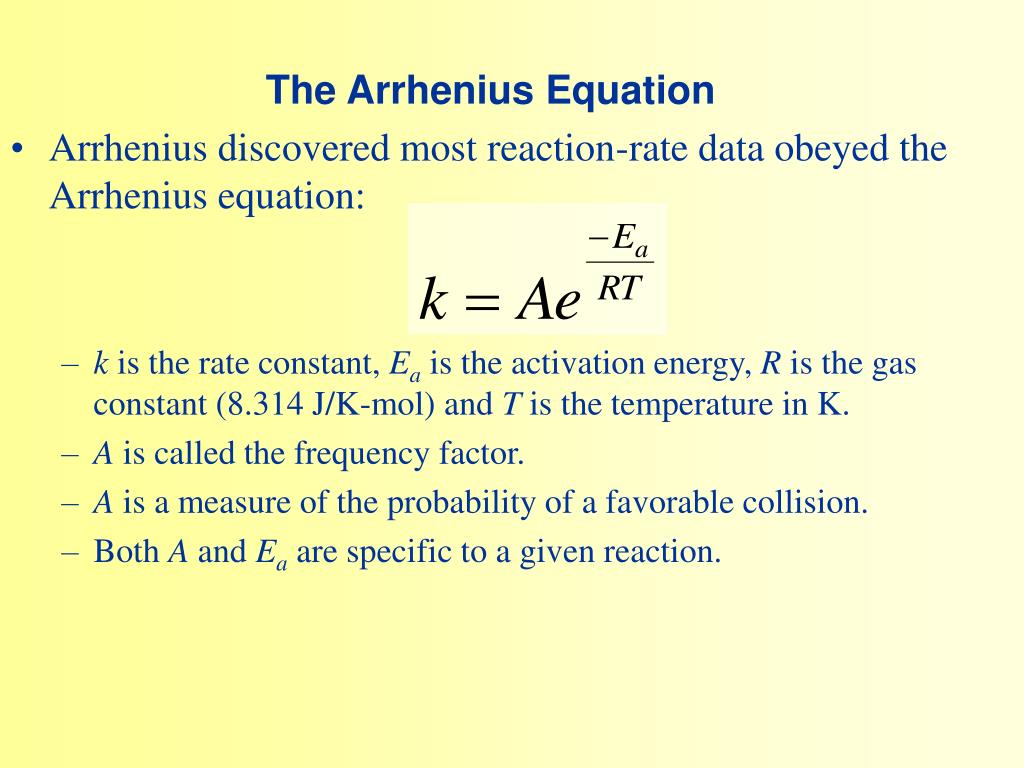 The Arrhenius Equation

• Arrhenius discovered most reaction-rate data obeyed the Arrhenius equation:

$k = Ae^{\frac{-E_a}{RT}}$

– $k$ is the rate constant, $E_a$ is the activation energy, $R$ is the gas constant (8.314 J/K-mol) and $T$ is the temperature in K.
– $A$ is called the frequency factor.
– $A$ is a measure of the probability of a favorable collision.
– Both $A$ and $E_a$ are specific to a given reaction.